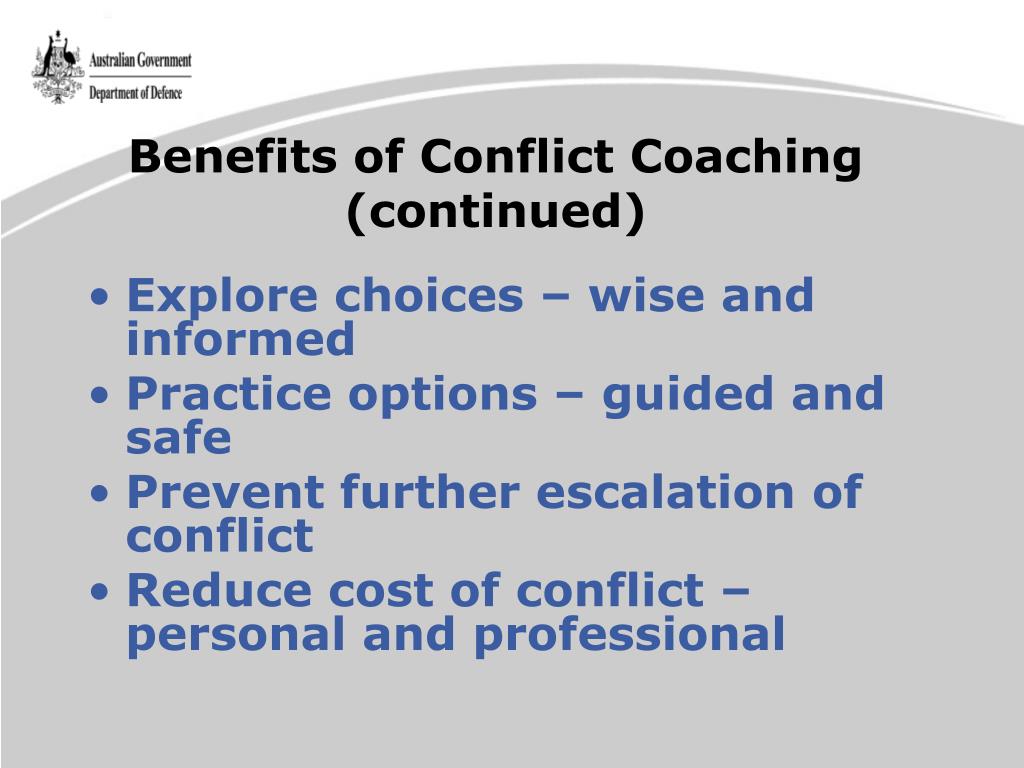 Australian Government
Department of Defence

Benefits of Conflict Coaching (continued)

• Explore choices – wise and informed
• Practice options – guided and safe
• Prevent further escalation of conflict
• Reduce cost of conflict – personal and professional